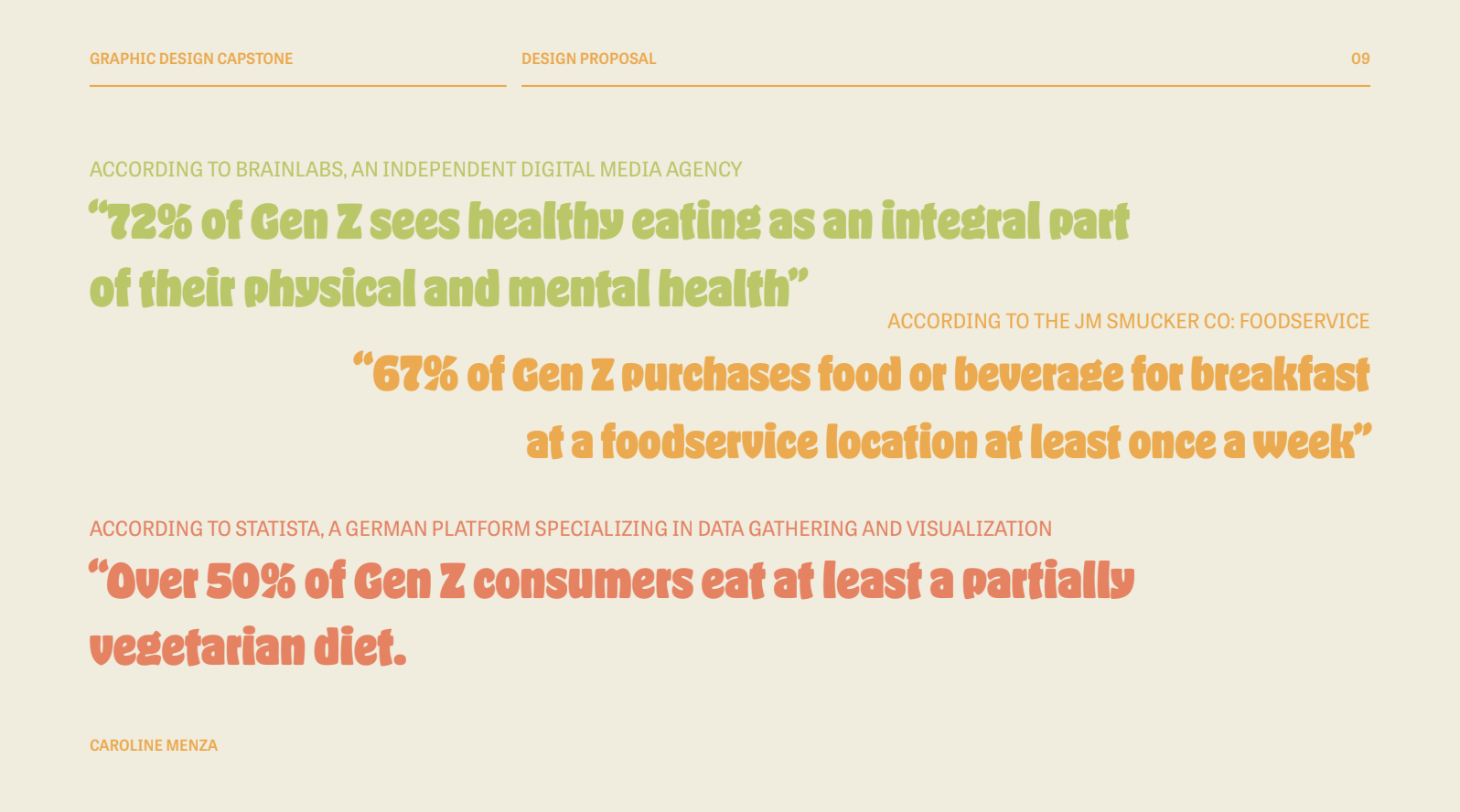 GRAPHIC DESIGN CAPSTONE

DESIGN PROPOSAL

09

ACCORDING TO BRAINLABS, AN INDEPENDENT DIGITAL MEDIA AGENCY

“72% of Gen Z sees healthy eating as an integral part of their physical and mental health”

ACCORDING TO THE JM SMUCKER CO: FOODSERVICE

“67% of Gen Z purchases food or beverage for breakfast at a foodservice location at least once a week”

ACCORDING TO STATISTA, A GERMAN PLATFORM SPECIALIZING IN DATA GATHERING AND VISUALIZATION

“Over 50% of Gen Z consumers eat at least a partially vegetarian diet.

CAROLINE MENZA